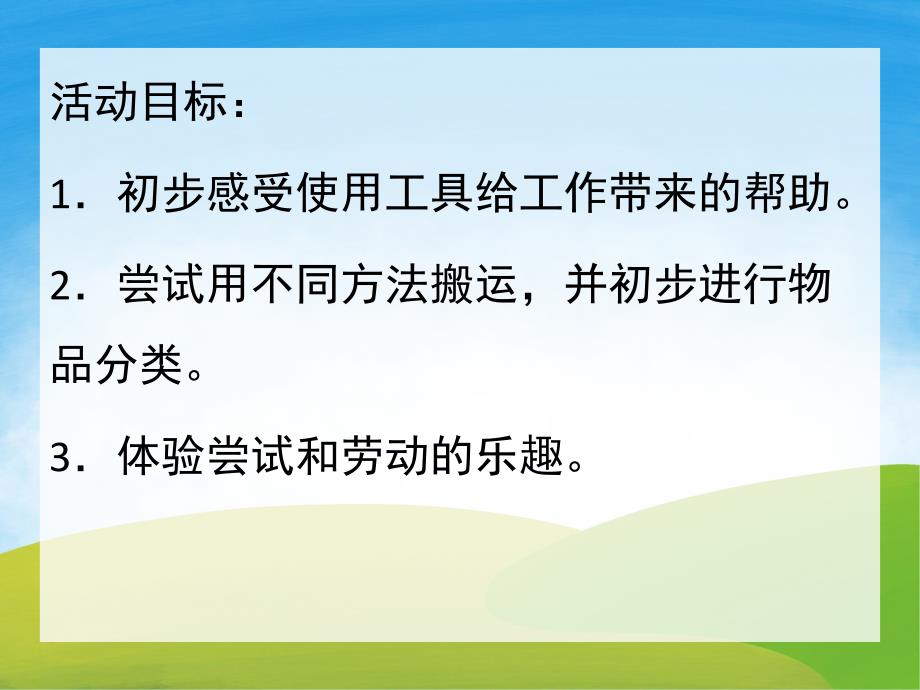 活动目标：

1．初步感受使用工具给工作带来的帮助。

2．尝试用不同方法搬运，并初步进行物品分类。

3．体验尝试和劳动的乐趣。